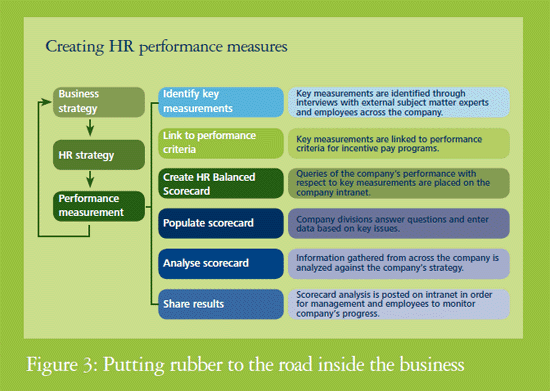 Creating HR performance measures

Business strategy

HR strategy

Performance measurement

Identify key measurements

Key measurements are identified through interviews with external subject matter experts and employees across the company.

Link to performance criteria

Key measurements are linked to performance criteria for incentive pay programs.

Create HR Balanced Scorecard

Queries of the company's performance with respect to key measurements are placed on the company intranet.

Populate scorecard

Company divisions answer questions and enter data based on key issues.

Analyse scorecard

Information gathered from across the company is analyzed against the company's strategy.

Share results

Scorecard analysis is posted on intranet in order for management and employees to monitor company's progress.

Figure 3: Putting rubber to the road inside the business